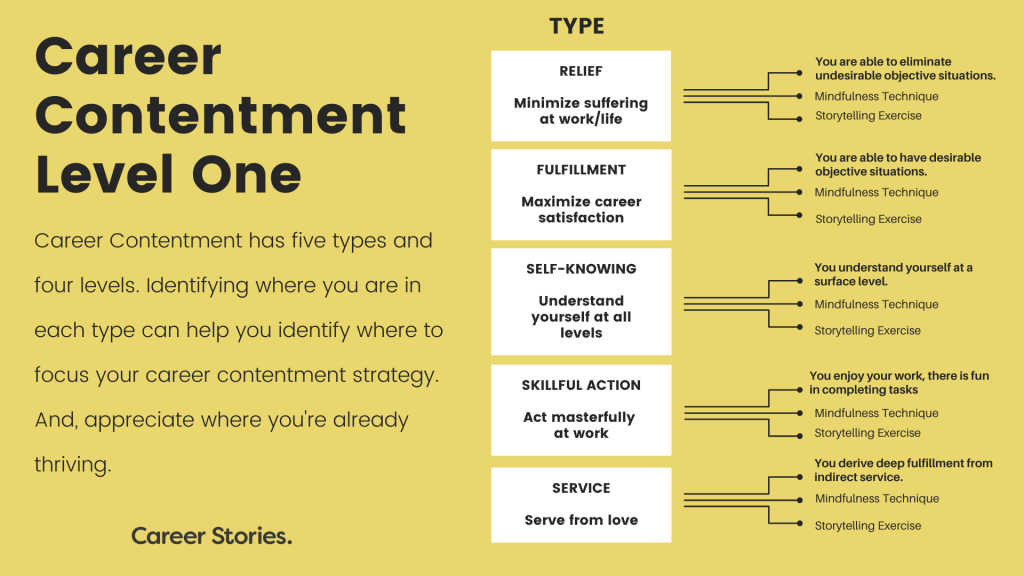 Career Contentment Level One

Career Contentment has five types and four levels. Identifying where you are in each type can help you identify where to focus your career contentment strategy. And, appreciate where you're already thriving.

Career Stories.

TYPE

RELIEF

Minimize suffering at work/life

You are able to eliminate undesirable objective situations.

Mindfulness Technique

Storytelling Exercise

FULFILLMENT

Maximize career satisfaction

You are able to have desirable objective situations.

Mindfulness Technique

Storytelling Exercise

SELF-KNOWING

Understand yourself at all levels

You understand yourself at a surface level.

Mindfulness Technique

Storytelling Exercise

SKILLFUL ACTION

Act masterfully at work

You enjoy your work, there is fun in completing tasks

Mindfulness Technique

Storytelling Exercise

SERVICE

Serve from love

You derive deep fulfillment from indirect service.

Mindfulness Technique

Storytelling Exercise